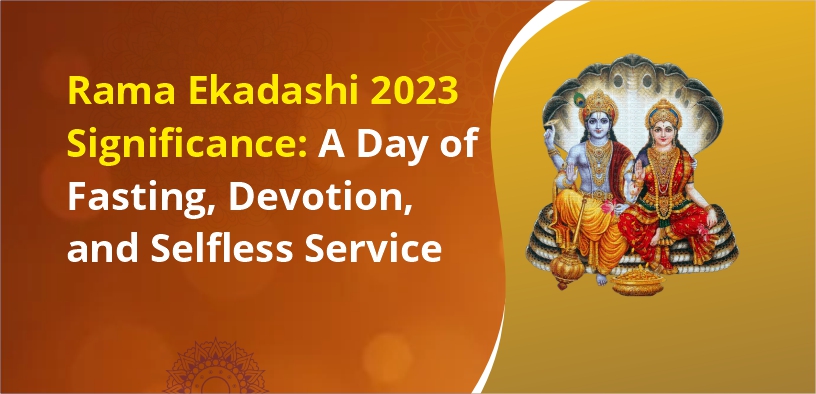 Rama Ekadashi 2023 Significance: A Day of Fasting, Devotion, and Selfless Service